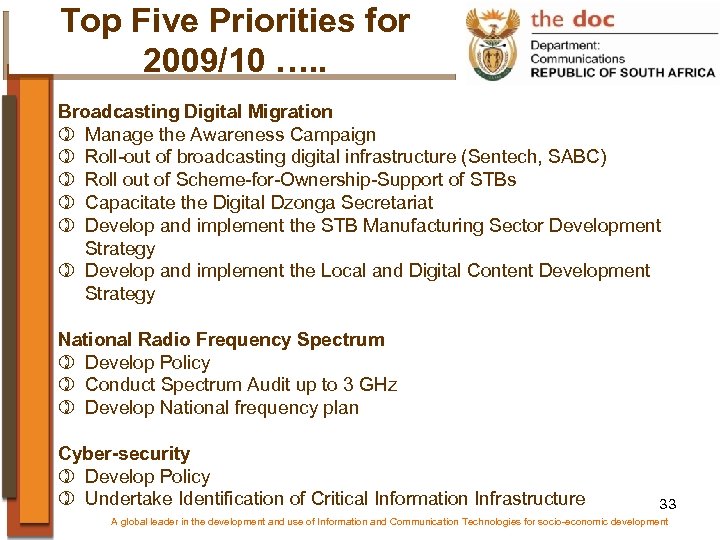 Top Five Priorities for 2009/10 …..

the doc
Department: Communications
REPUBLIC OF SOUTH AFRICA

Broadcasting Digital Migration
- Manage the Awareness Campaign
- Roll-out of broadcasting digital infrastructure (Sentech, SABC)
- Roll out of Scheme-for-Ownership-Support of STBs
- Capacitate the Digital Dzonga Secretariat
- Develop and implement the STB Manufacturing Sector Development Strategy
- Develop and implement the Local and Digital Content Development Strategy

National Radio Frequency Spectrum
- Develop Policy
- Conduct Spectrum Audit up to 3 GHz
- Develop National frequency plan

Cyber-security
- Develop Policy
- Undertake Identification of Critical Information Infrastructure

33

A global leader in the development and use of Information and Communication Technologies for socio-economic development